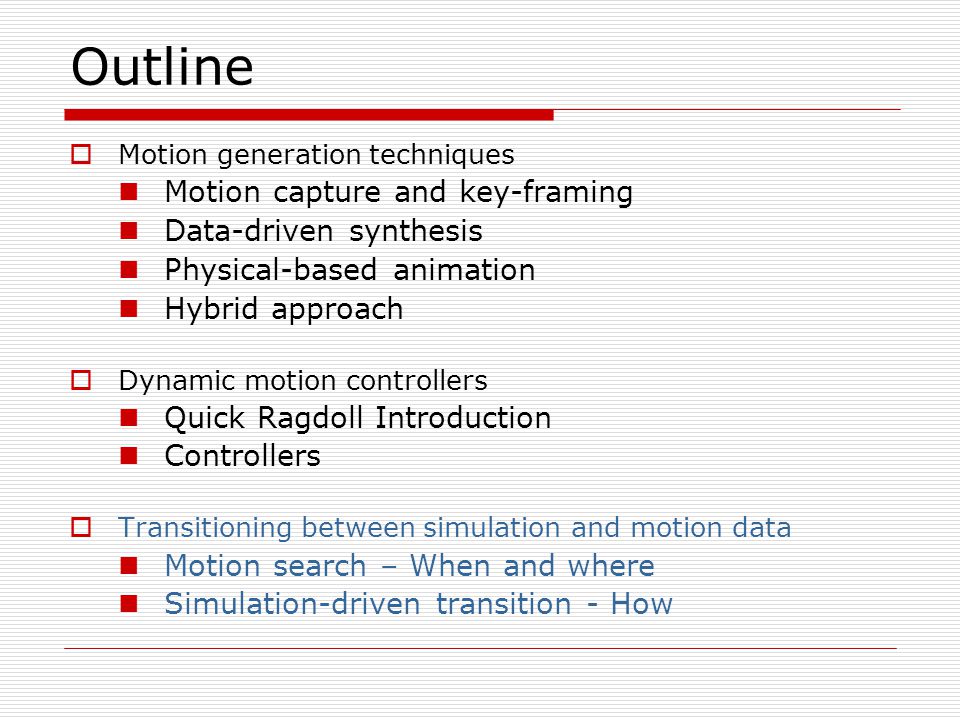 Outline

Motion generation techniques

Motion capture and key-framing

Data-driven synthesis

Physical-based animation

Hybrid approach

Dynamic motion controllers

Quick Ragdoll Introduction

Controllers

Transitioning between simulation and motion data

Motion search – When and where

Simulation-driven transition - How